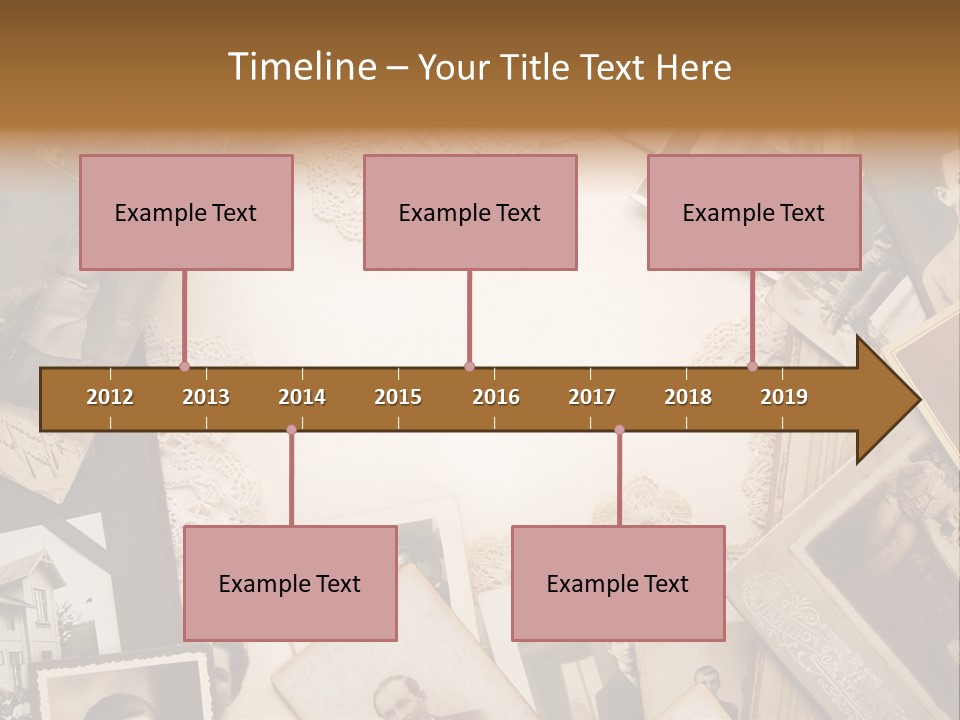 Timeline – Your Title Text Here

Example Text

Example Text

Example Text

2012 2013 2014 2015 2016 2017 2018 2019

Example Text

Example Text